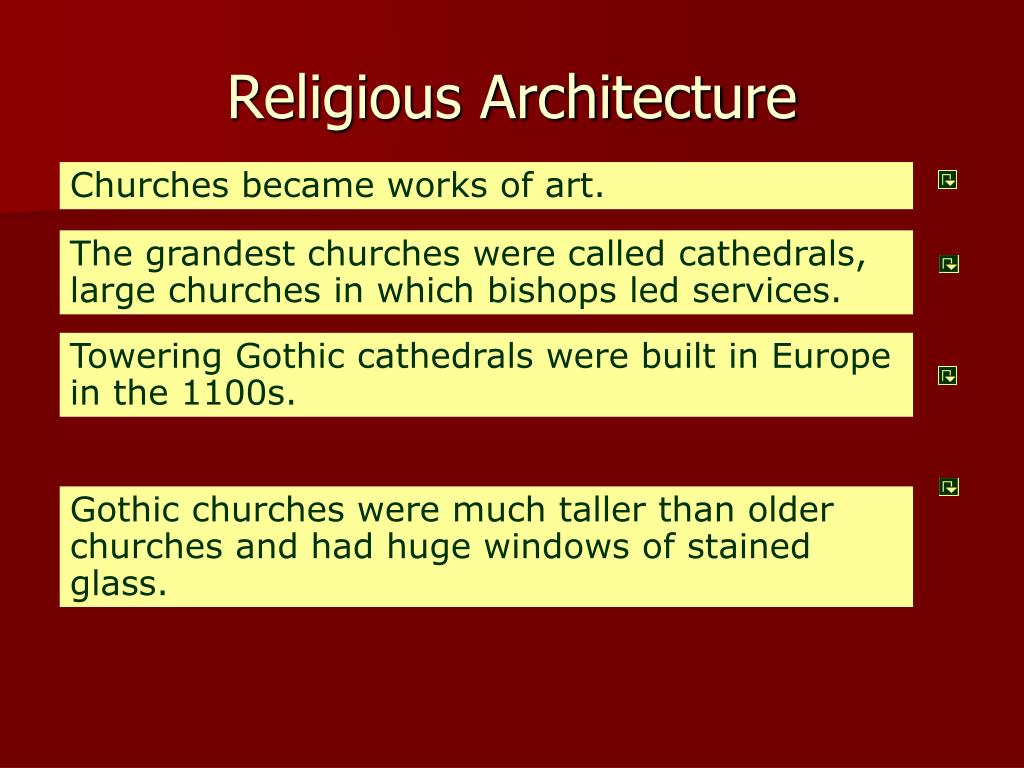 Religious Architecture

Churches became works of art.

The grandest churches were called cathedrals, large churches in which bishops led services.

Towering Gothic cathedrals were built in Europe in the 1100s.

Gothic churches were much taller than older churches and had huge windows of stained glass.